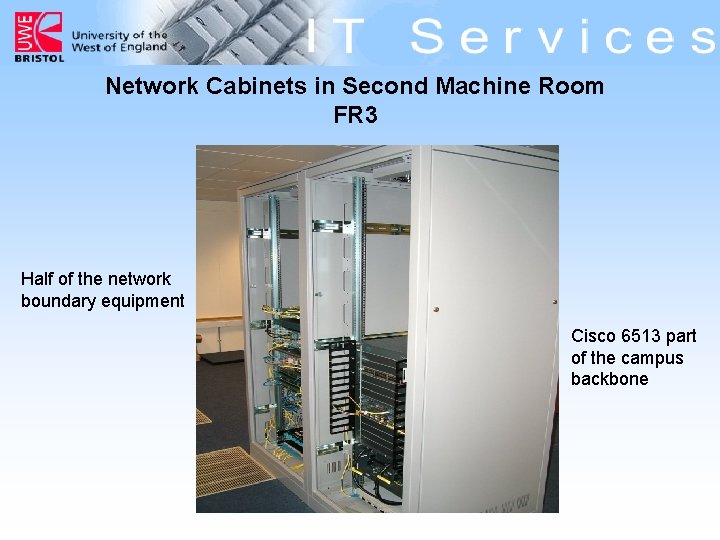 UWE BRISTOL University of the West of England IT Services

Network Cabinets in Second Machine Room FR3

Half of the network boundary equipment

Cisco 6513 part of the campus backbone